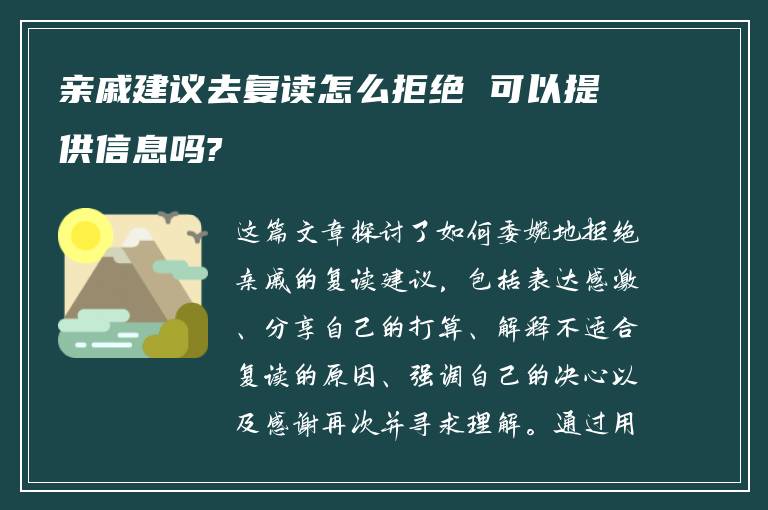 亲戚建议去复读怎么拒绝 可以提供信息吗?

这篇文章探讨了如何委婉地拒绝亲戚的复读建议，包括表达感激、分享自己的打算、解释不适合复读的原因、强调自己的决心以及感谢再次并寻求理解。通过用